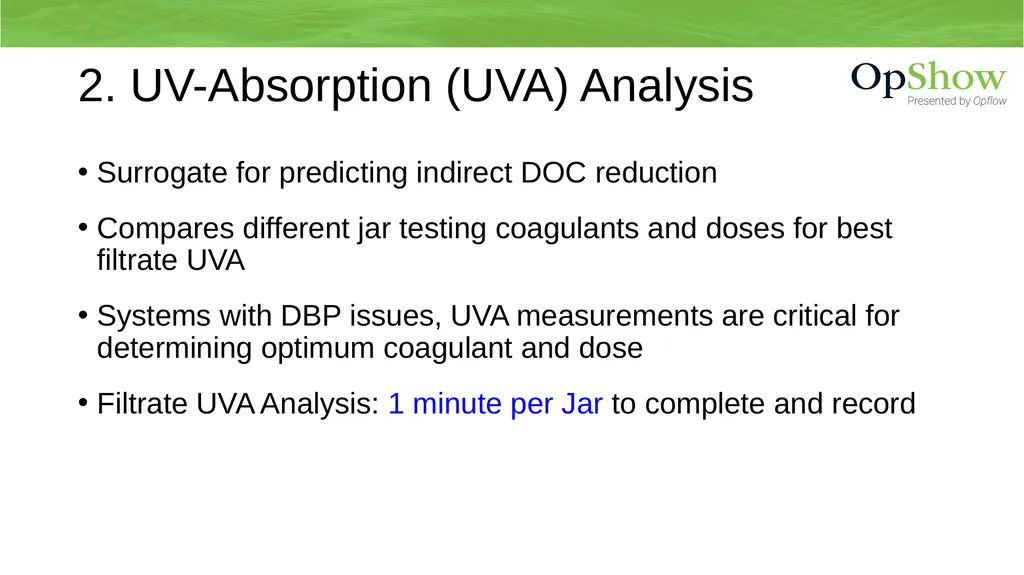 2. UV-Absorption (UVA) Analysis

OpShow
Presented by Opflow

• Surrogate for predicting indirect DOC reduction

• Compares different jar testing coagulants and doses for best filtrate UVA

• Systems with DBP issues, UVA measurements are critical for determining optimum coagulant and dose

• Filtrate UVA Analysis: 1 minute per Jar to complete and record